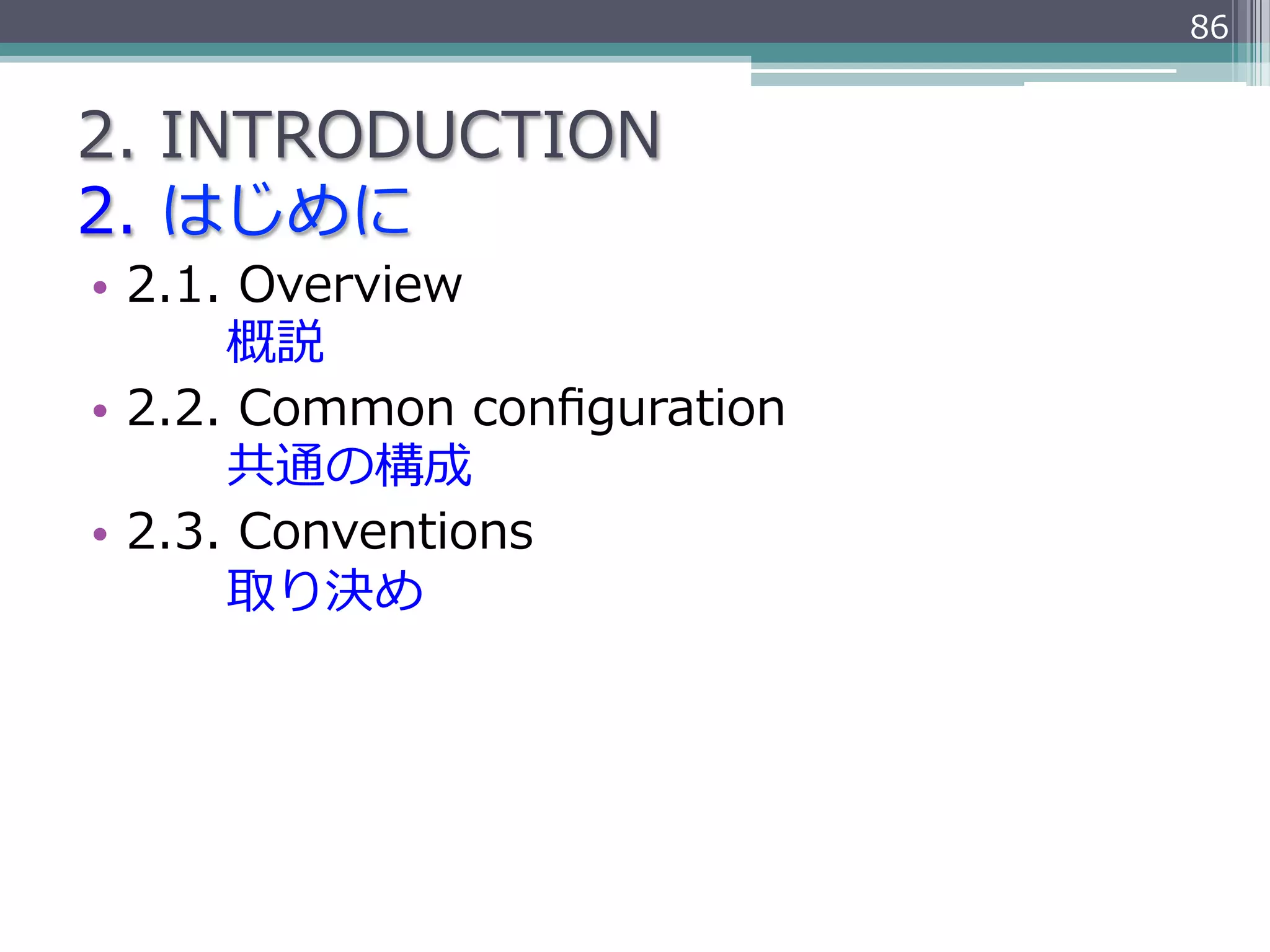 86

2. INTRODUCTION
2. はじめに

• 2.1. Overview
概説
• 2.2. Common configuration
共通の構成
• 2.3. Conventions
取り決め